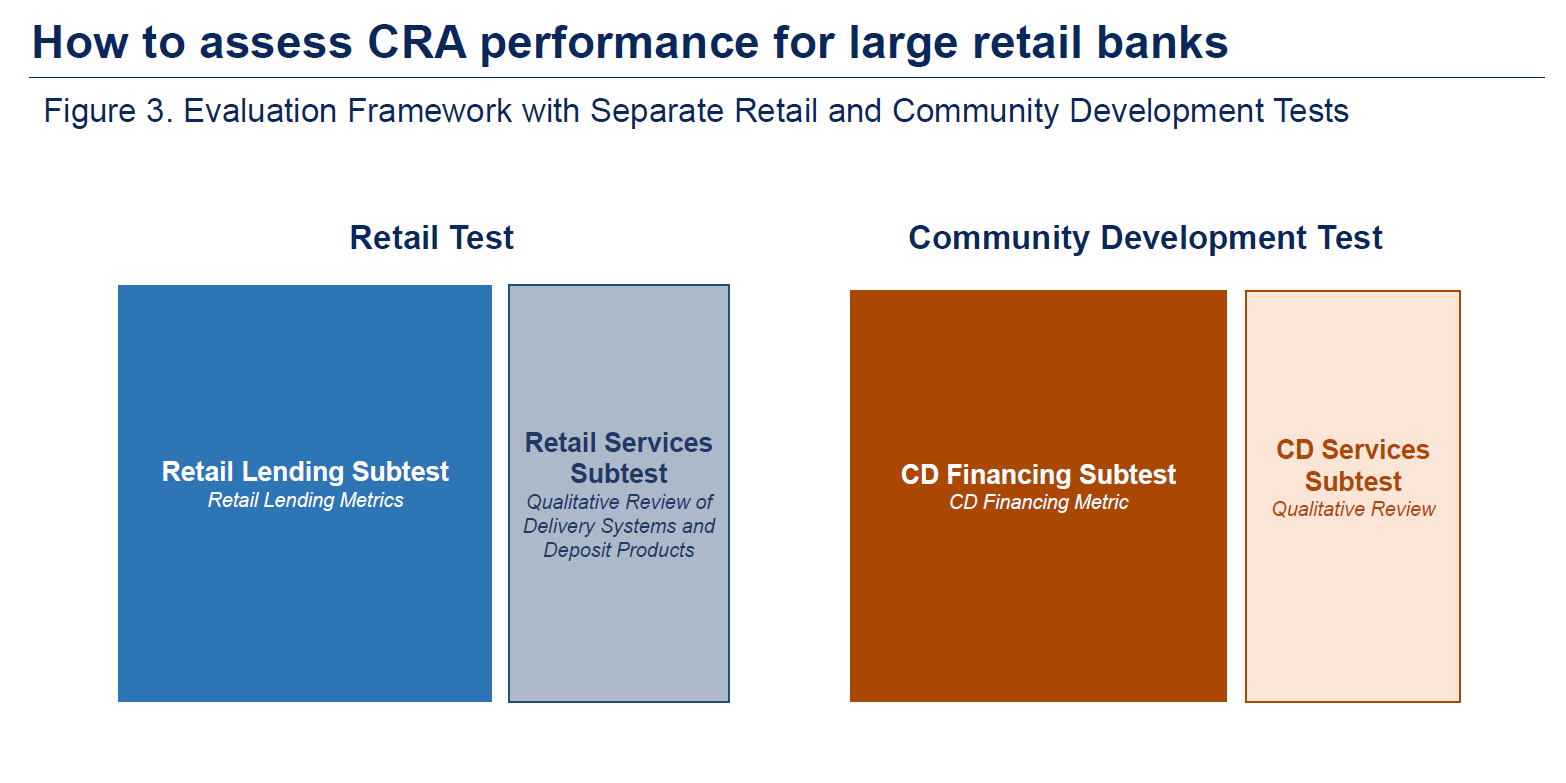 How to assess CRA performance for large retail banks

Figure 3. Evaluation Framework with Separate Retail and Community Development Tests

Retail Test

Retail Lending Subtest
Retail Lending Metrics

Retail Services Subtest
Qualitative Review of Delivery Systems and Deposit Products

Community Development Test

CD Financing Subtest
CD Financing Metric

CD Services Subtest
Qualitative Review